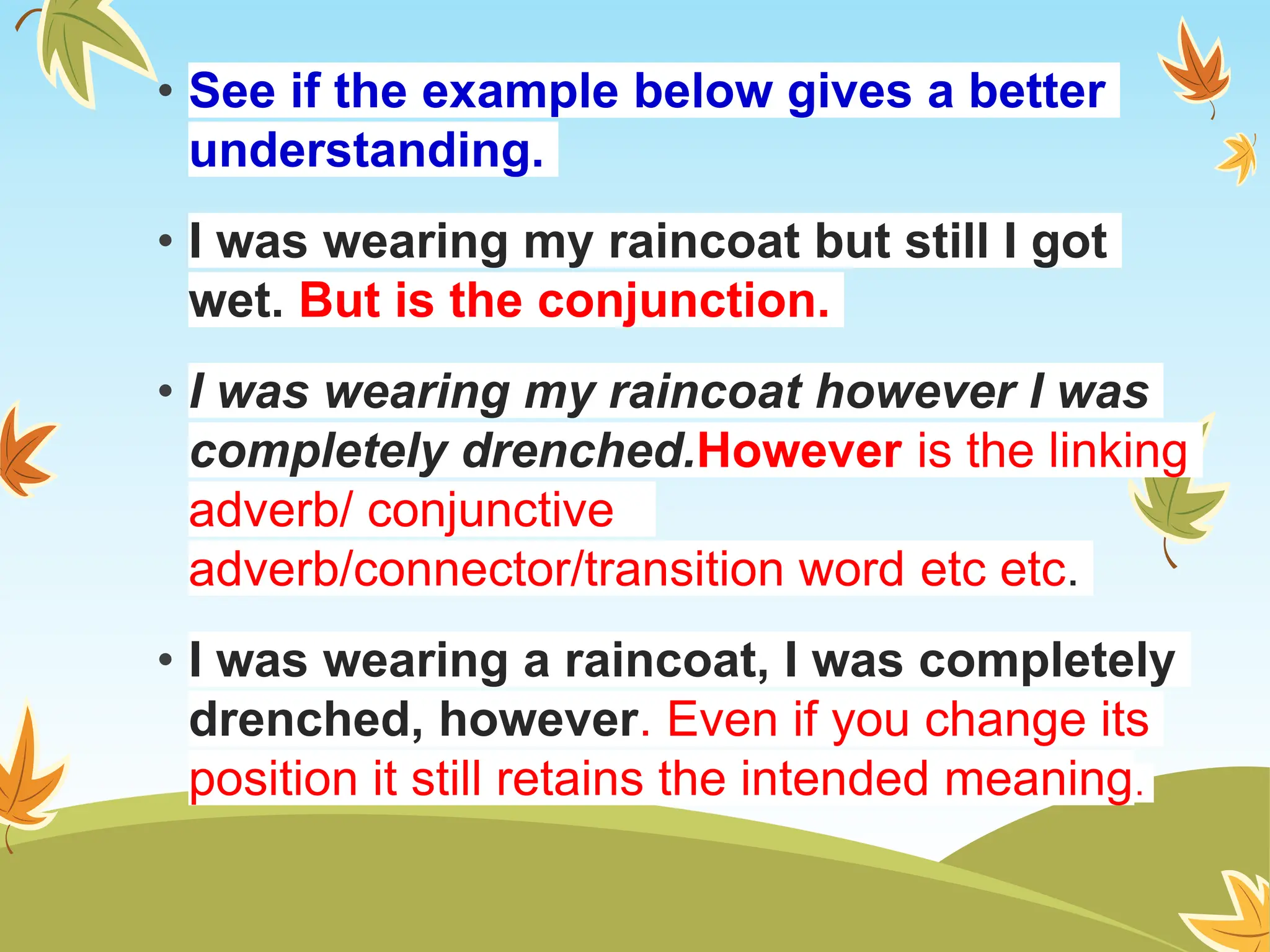 • See if the example below gives a better understanding.

• I was wearing my raincoat but still I got wet. But is the conjunction.

• I was wearing my raincoat however I was completely drenched.However is the linking adverb/ conjunctive adverb/connector/transition word etc etc.

• I was wearing a raincoat, I was completely drenched, however. Even if you change its position it still retains the intended meaning.